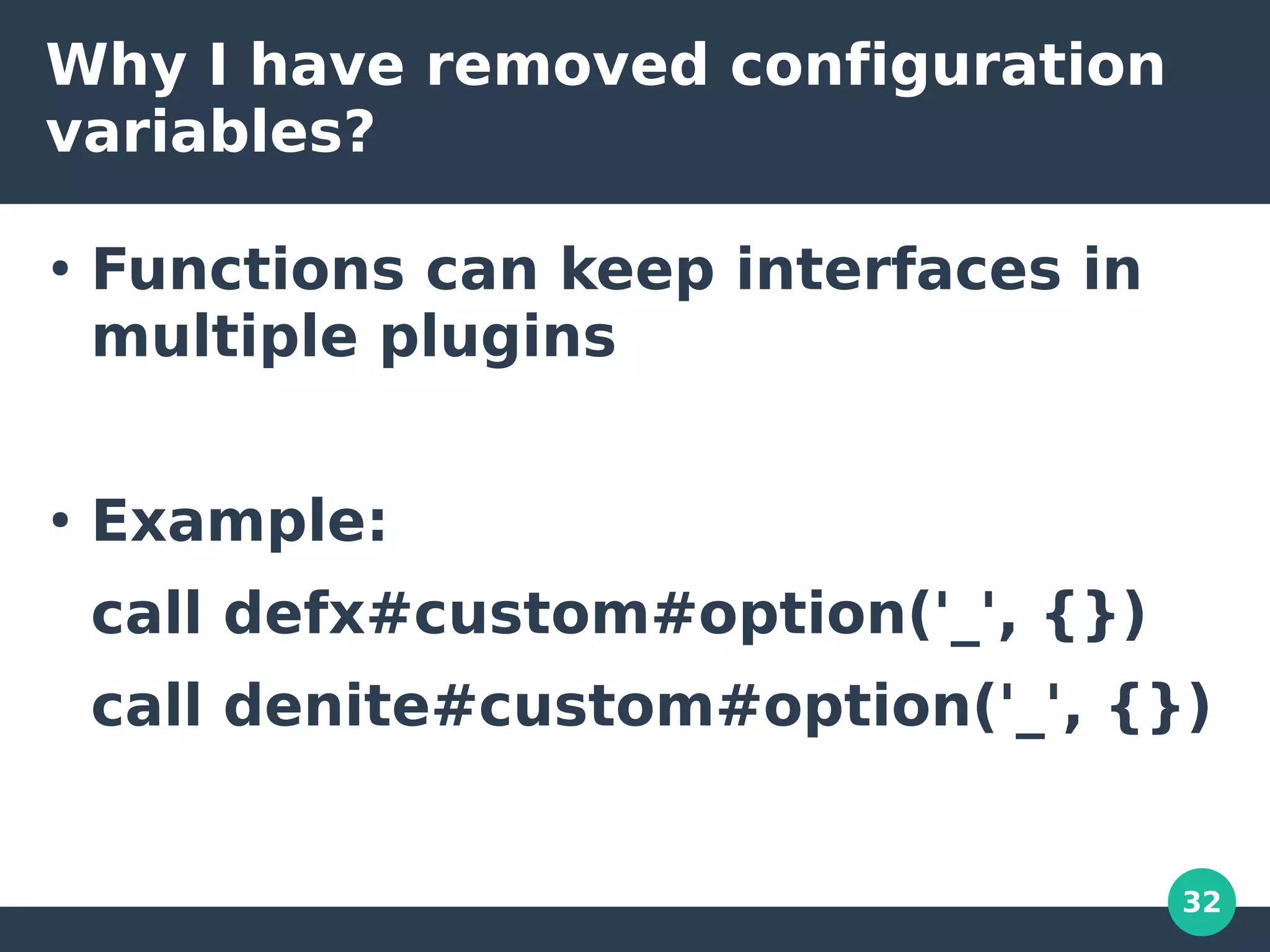 Why I have removed configuration variables?

• Functions can keep interfaces in multiple plugins

• Example:

call defx#custom#option('_', {})

call denite#custom#option('_', {})

32